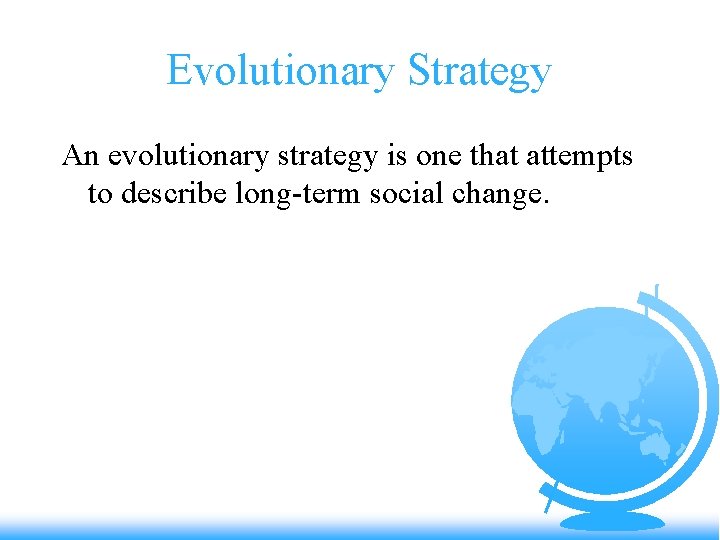 Evolutionary Strategy

An evolutionary strategy is one that attempts to describe long-term social change.